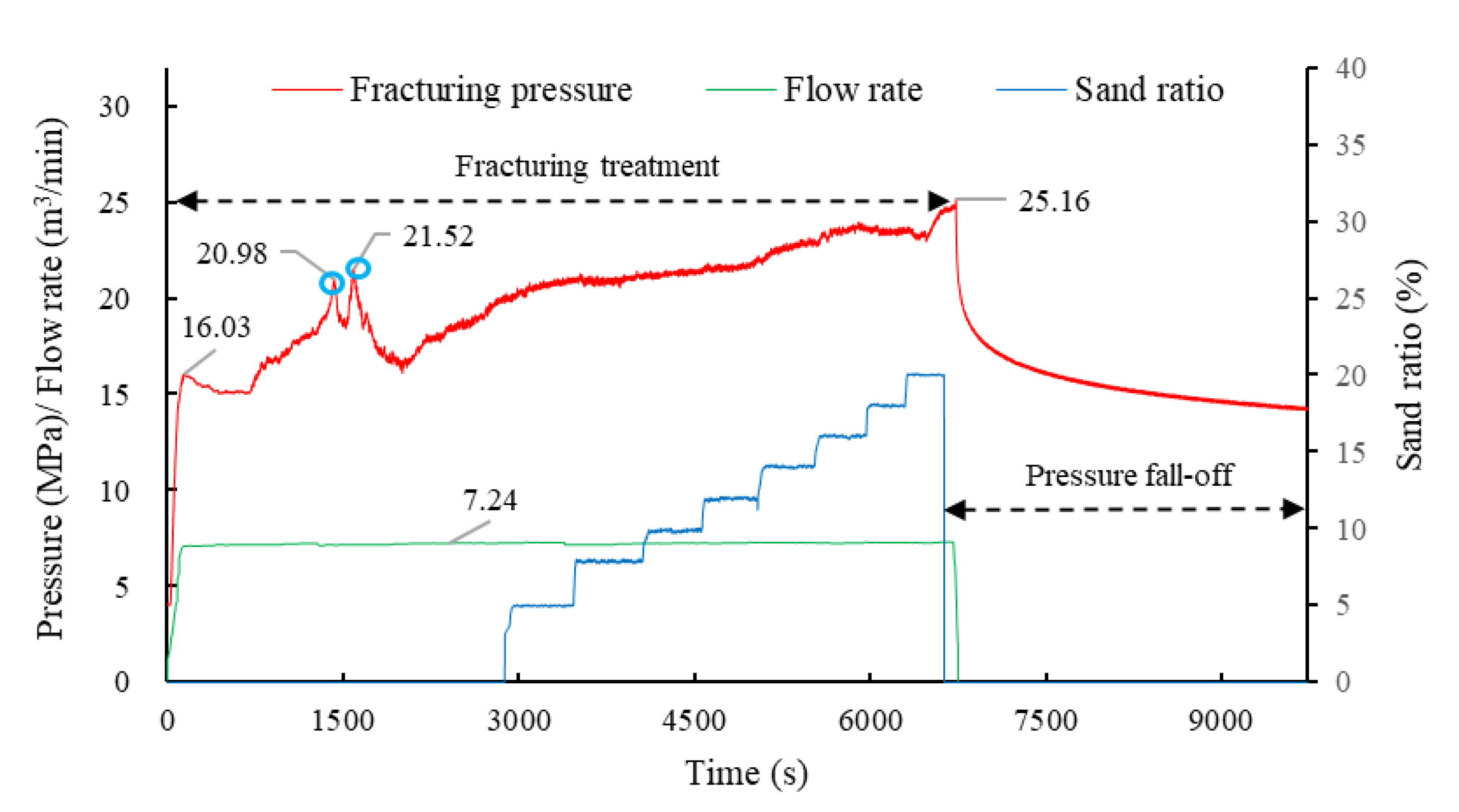 Fracturing pressure
Flow rate
Sand ratio

Fracturing treatment

25.16
21.52
20.98
16.03
7.24

Pressure fall-off

Pressure (MPa)/ Flow rate ($m^3$/min)
30
25
20
15
10
5
0

Sand ratio (%)
40
35
30
25
20
15
10
5
0

0
1500
3000
4500
6000
7500
9000
Time (s)